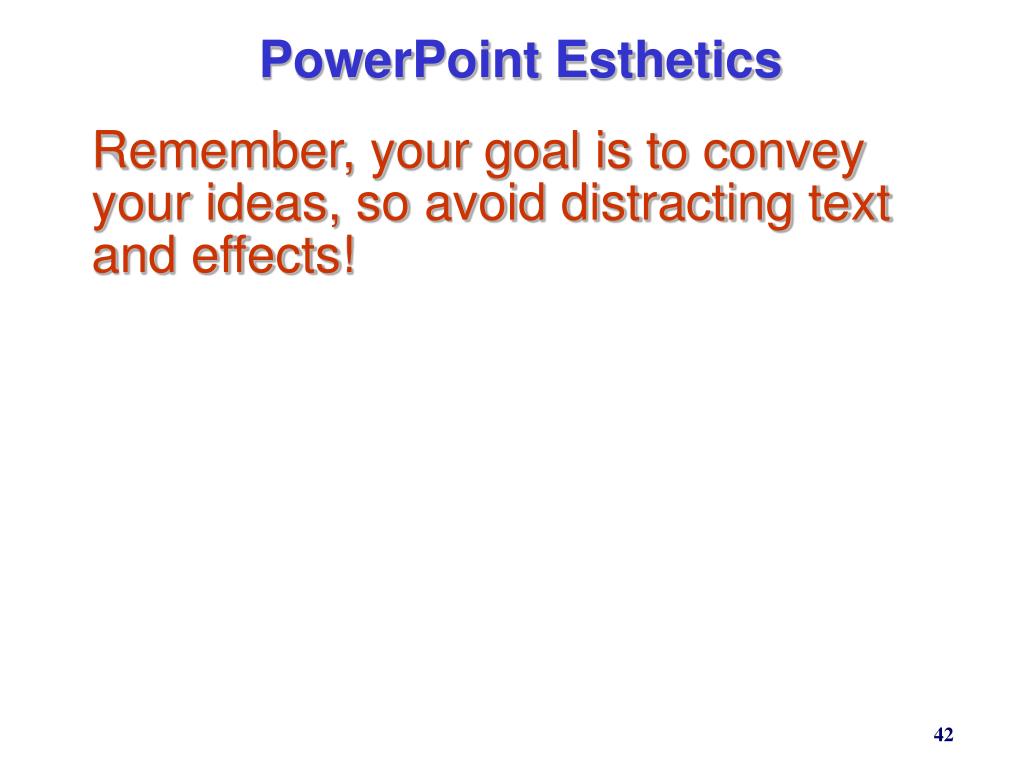 PowerPoint Esthetics

Remember, your goal is to convey your ideas, so avoid distracting text and effects!

42